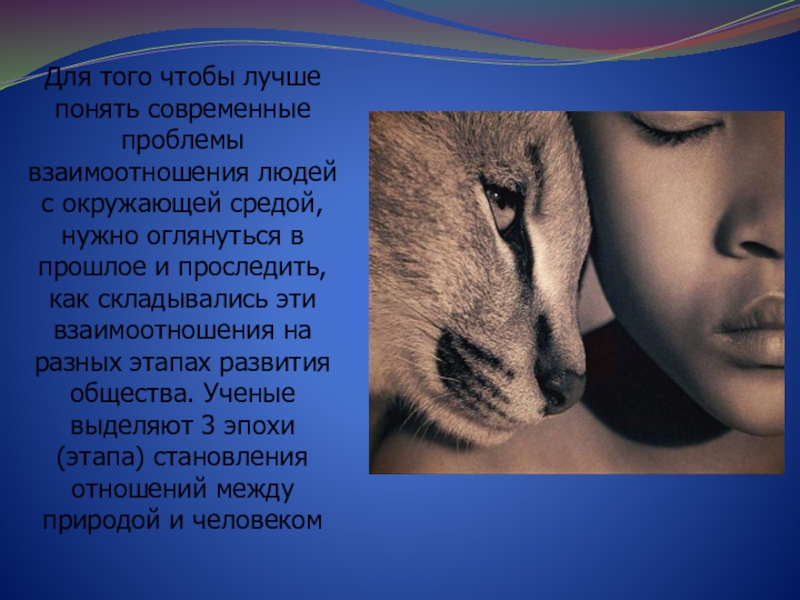 Для того чтобы лучше понять современные проблемы взаимоотношения людей с окружающей средой, нужно оглянуться в прошлое и проследить, как складывались эти взаимоотношения на разных этапах развития общества. Ученые выделяют 3 эпохи (этапа) становления отношений между природой и человеком